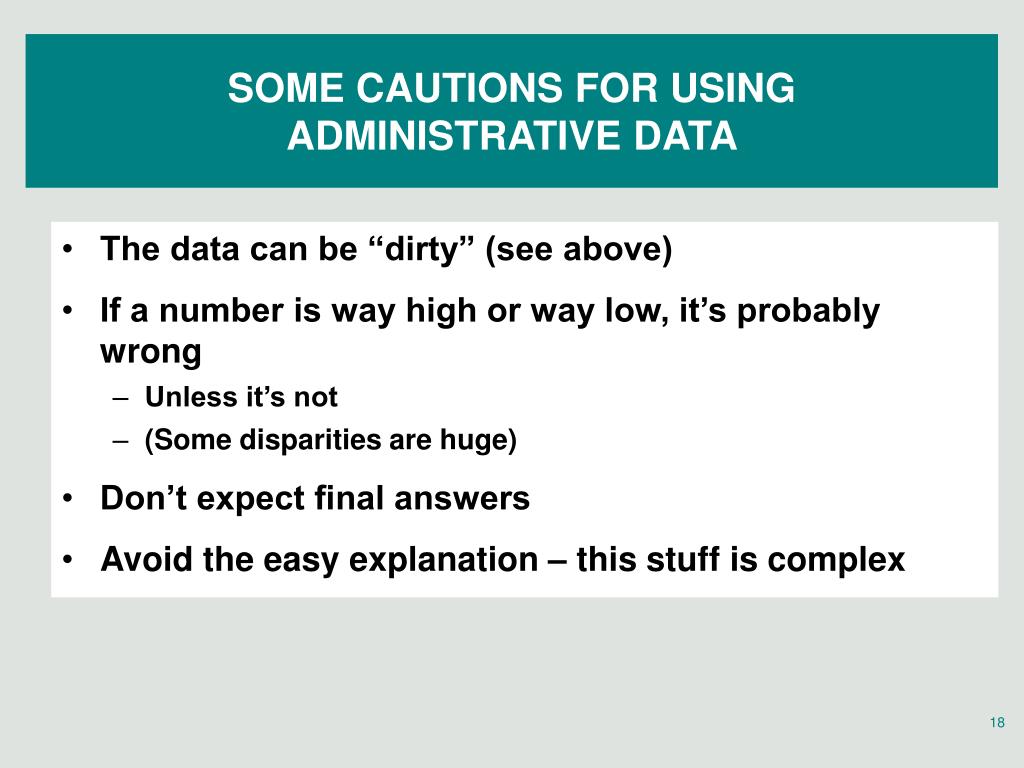 SOME CAUTIONS FOR USING ADMINISTRATIVE DATA

• The data can be “dirty” (see above)
• If a number is way high or way low, it’s probably wrong
– Unless it’s not
– (Some disparities are huge)
• Don’t expect final answers
• Avoid the easy explanation – this stuff is complex

18